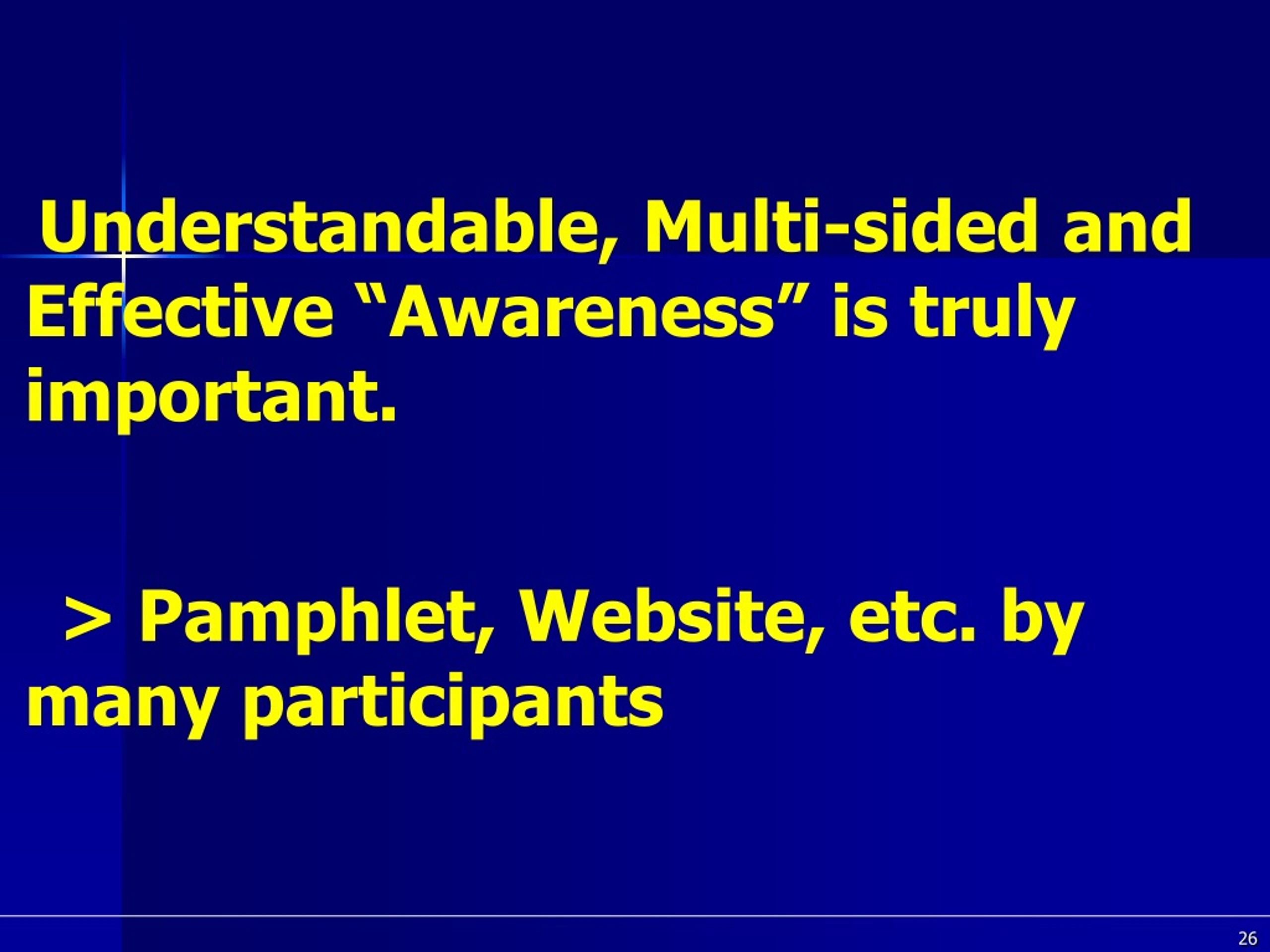 Understandable, Multi-sided and Effective “Awareness” is truly important.

> Pamphlet, Website, etc. by many participants

26